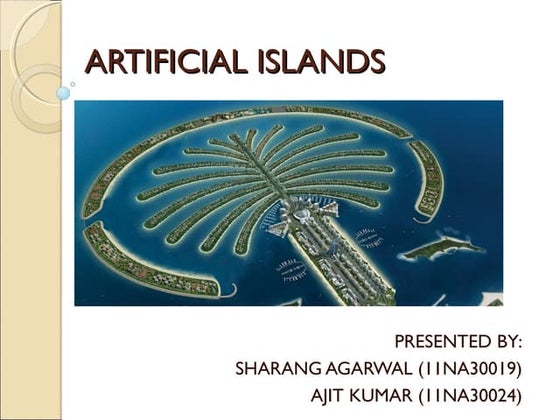 ARTIFICIAL ISLANDS

PRESENTED BY:
SHARANG AGARWAL (11NA30019)
AJIT KUMAR (11NA30024)